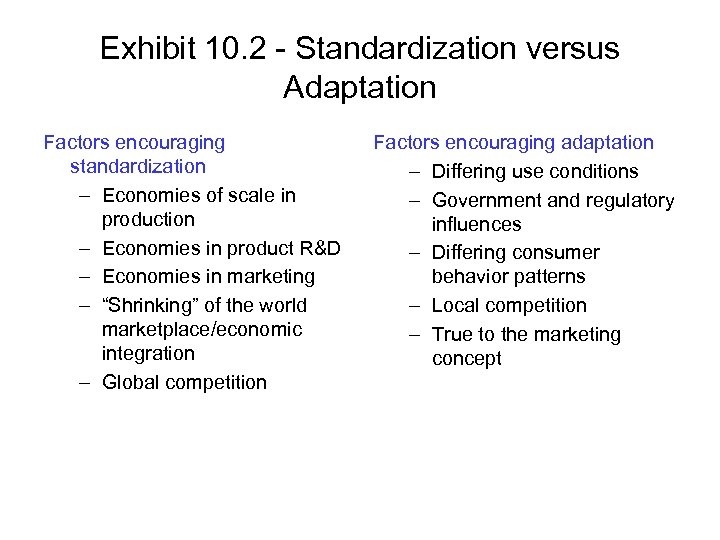 Exhibit 10.2 - Standardization versus Adaptation

Factors encouraging standardization
– Economies of scale in production
– Economies in product R&D
– Economies in marketing
– “Shrinking” of the world marketplace/economic integration
– Global competition

Factors encouraging adaptation
– Differing use conditions
– Government and regulatory influences
– Differing consumer behavior patterns
– Local competition
– True to the marketing concept